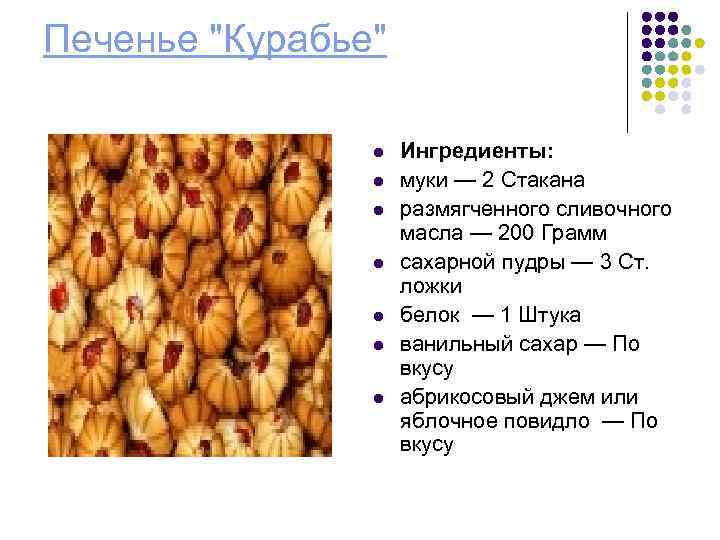 Печенье "Курабье"

- **Ингредиенты:**
- муки — 2 Стакана
- размягченного сливочного масла — 200 Грамм
- сахарной пудры — 3 Ст. ложки
- белок — 1 Штука
- ванильный сахар — По вкусу
- абрикосовый джем или яблочное повидло — По вкусу